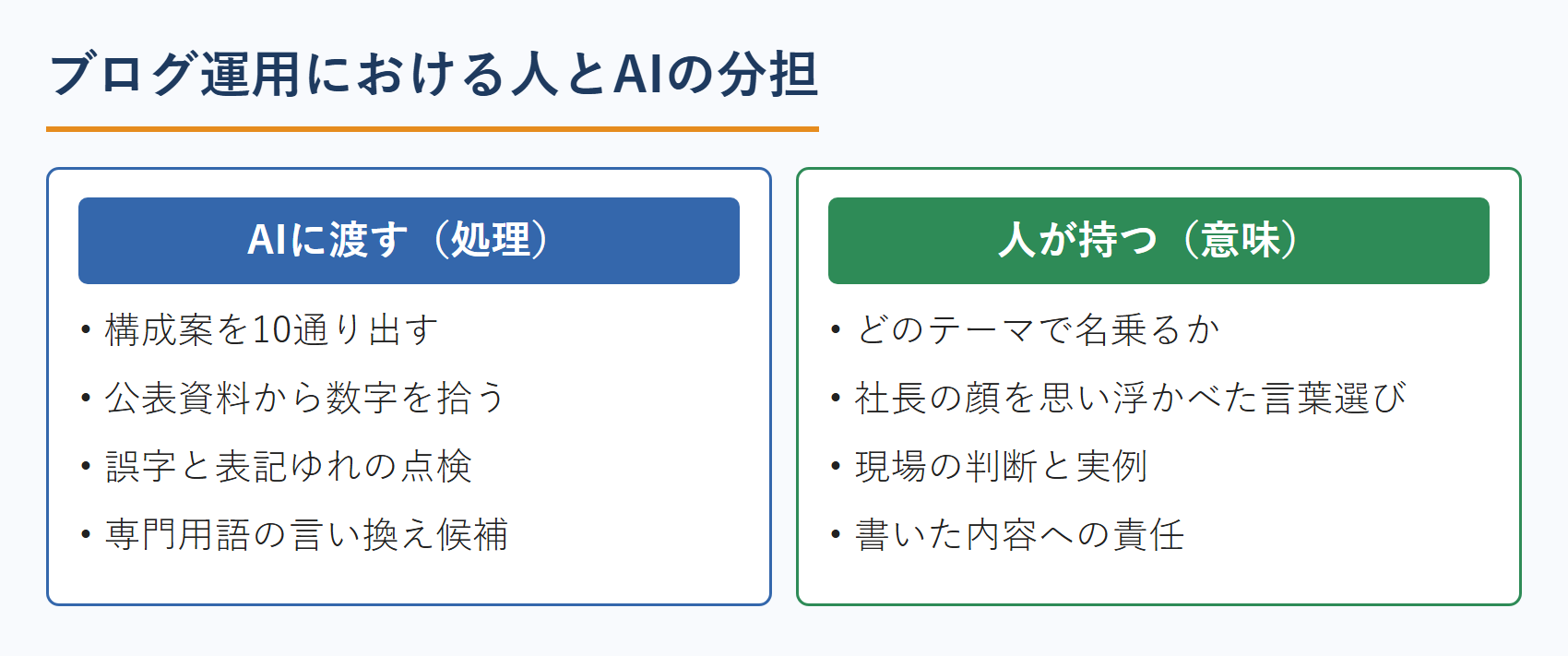 ブログ運用における人とAIの分担

AIに渡す（処理）

• 構成案を10通り出す
• 公表資料から数字を拾う
• 誤字と表記ゆれの点検
• 専門用語の言い換え候補

人が持つ（意味）

• どのテーマで名乗るか
• 社長の顔を思い浮かべた言葉選び
• 現場の判断と実例
• 書いた内容への責任